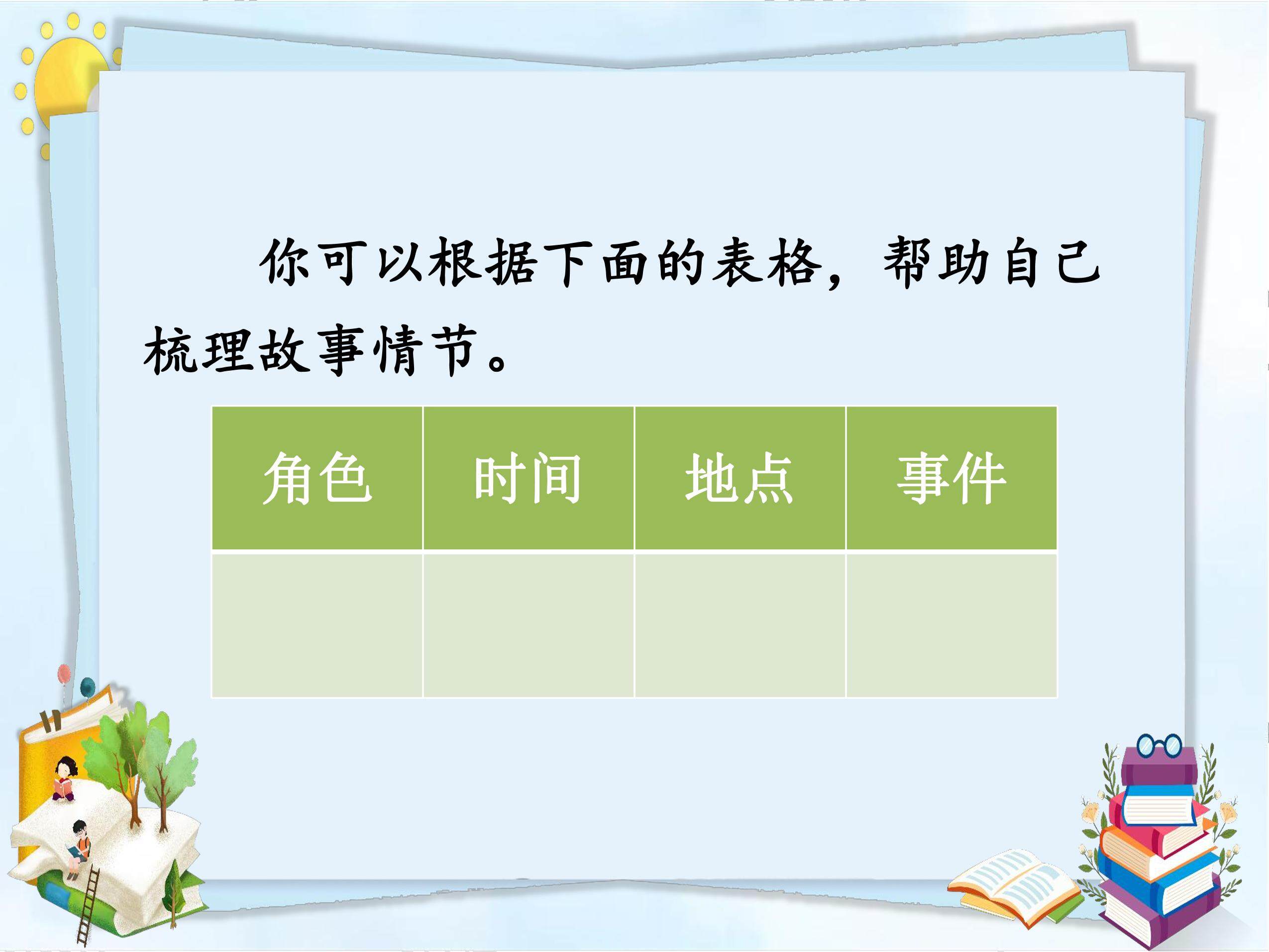 你可以根据下面的表格，帮助自己梳理故事情节。

| 角色 | 时间 | 地点 | 事件 |
|---|---|---|---|
|  |  |  |  |